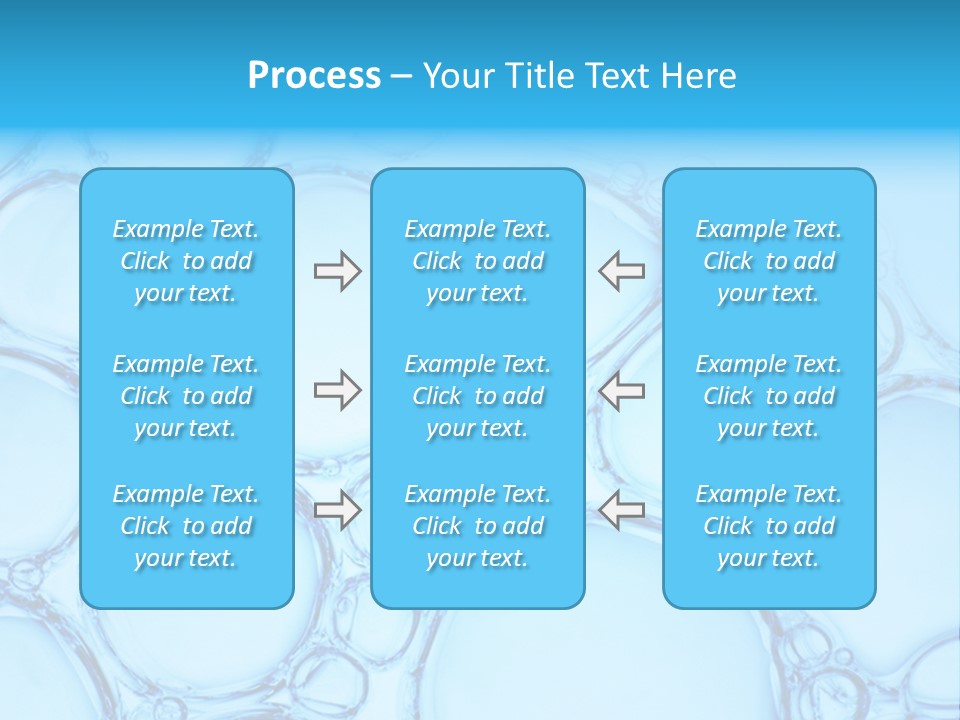 Process – Your Title Text Here

Example Text. Click to add your text.

Example Text. Click to add your text.

Example Text. Click to add your text.

Example Text. Click to add your text.

Example Text. Click to add your text.

Example Text. Click to add your text.

Example Text. Click to add your text.

Example Text. Click to add your text.

Example Text. Click to add your text.